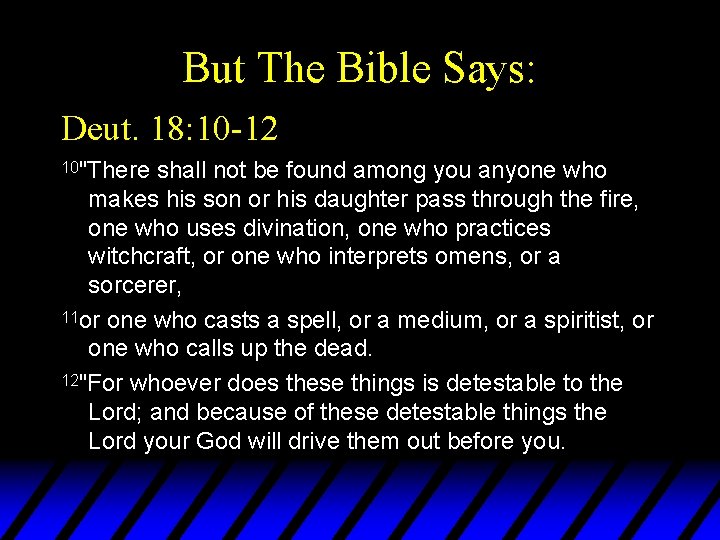 But The Bible Says:

Deut. 18:10-12

$^{10}$"There shall not be found among you anyone who makes his son or his daughter pass through the fire, one who uses divination, one who practices witchcraft, or one who interprets omens, or a sorcerer,

$^{11}$or one who casts a spell, or a medium, or a spiritist, or one who calls up the dead.

$^{12}$"For whoever does these things is detestable to the Lord; and because of these detestable things the Lord your God will drive them out before you.